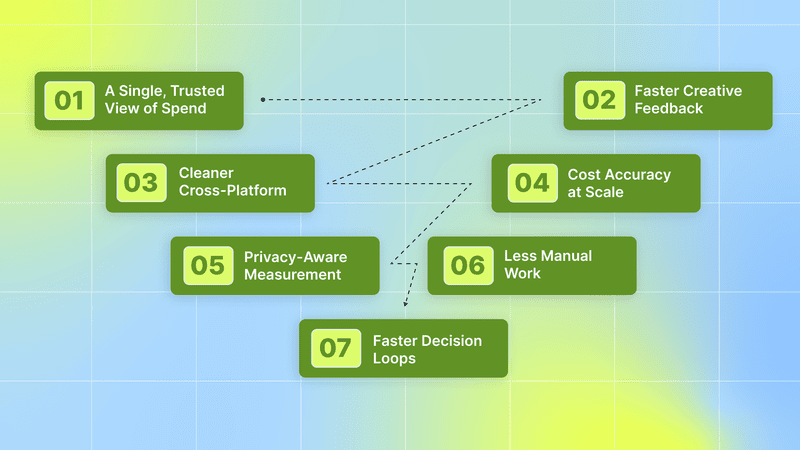 01 A Single, Trusted View of Spend

02 Faster Creative Feedback

03 Cleaner Cross-Platform

04 Cost Accuracy at Scale

05 Privacy-Aware Measurement

06 Less Manual Work

07 Faster Decision Loops